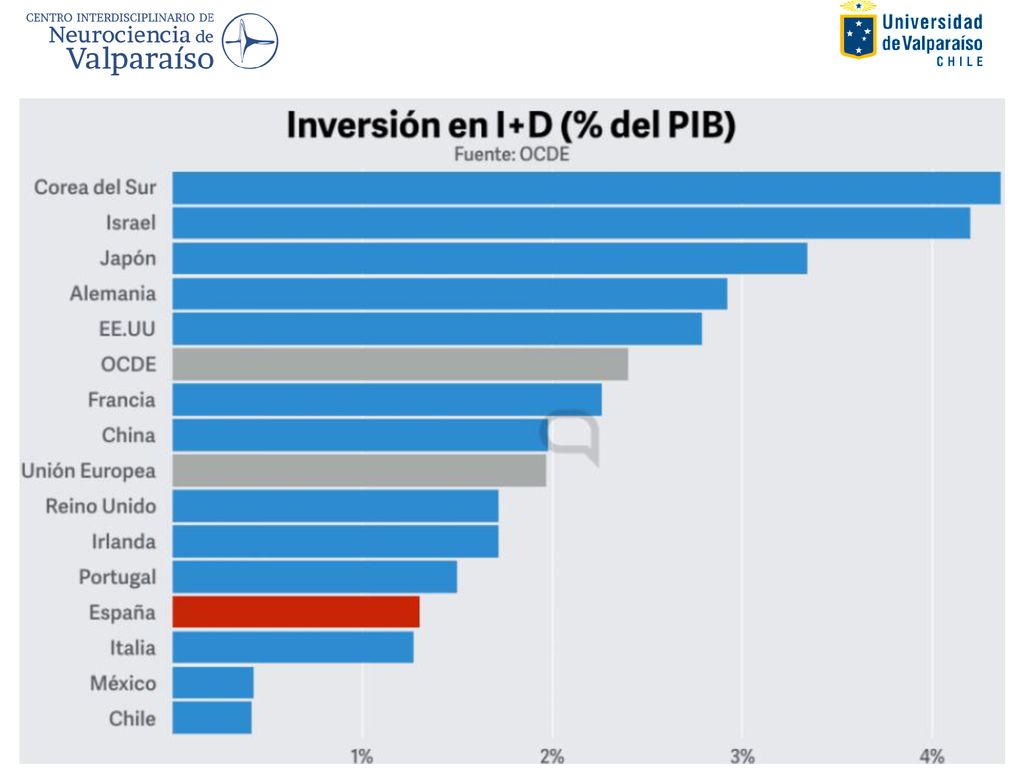 CENTRO INTERDISCIPLINARIO DE
Neurociencia de
Valparaíso

Universidad de Valparaíso
CHILE

Inversión en I+D (% del PIB)
Fuente: OCDE

Corea del Sur
Israel
Japón
Alemania
EE.UU
OCDE
Francia
China
Unión Europea
Reino Unido
Irlanda
Portugal
España
Italia
México
Chile

1%
2%
3%
4%